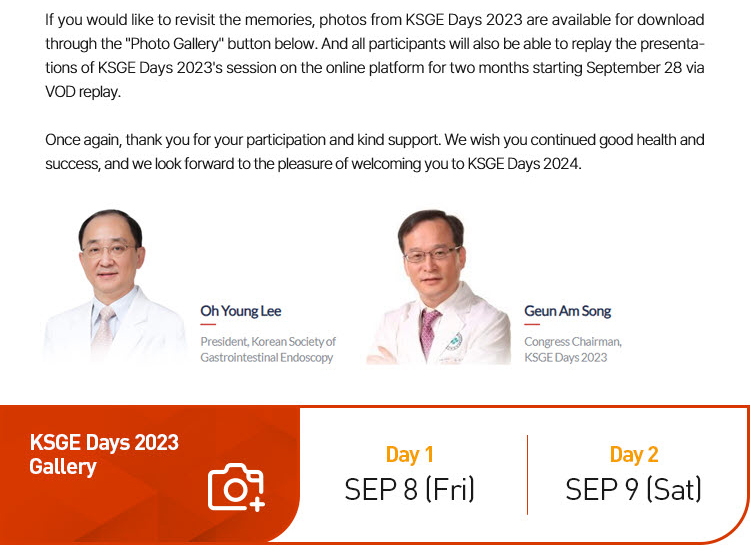 If you would like to revisit the memories, photos from KSGE Days 2023 are available for download through the "Photo Gallery" button below. And all participants will also be able to replay the presentations of KSGE Days 2023's session on the online platform for two months starting September 28 via VOD replay.

Once again, thank you for your participation and kind support. We wish you continued good health and success, and we look forward to the pleasure of welcoming you to KSGE Days 2024.

Oh Young Lee

President, Korean Society of Gastrointestinal Endoscopy

Geun Am Song

Congress Chairman, KSGE Days 2023

KSGE Days 2023 Gallery

Day 1

SEP 8 (Fri)

Day 2

SEP 9 (Sat)